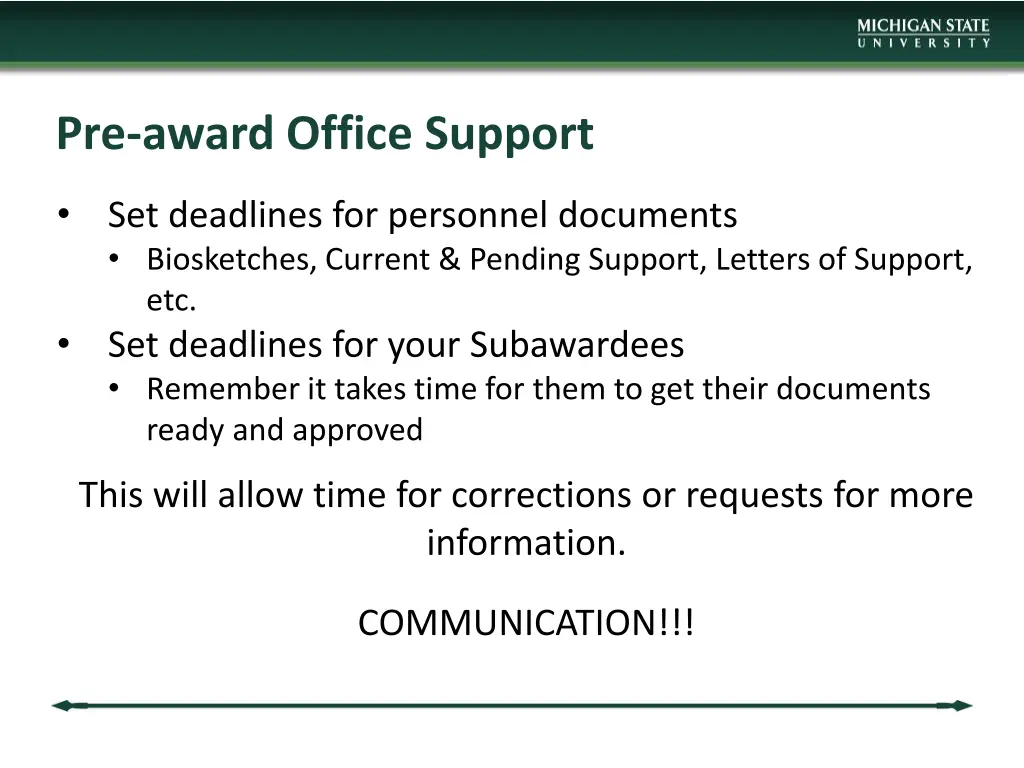 MICHIGAN STATE
UNIVERSITY

Pre-award Office Support

• Set deadlines for personnel documents
  • Biosketches, Current & Pending Support, Letters of Support, etc.
• Set deadlines for your Subawardees
  • Remember it takes time for them to get their documents ready and approved

This will allow time for corrections or requests for more information.

COMMUNICATION!!!